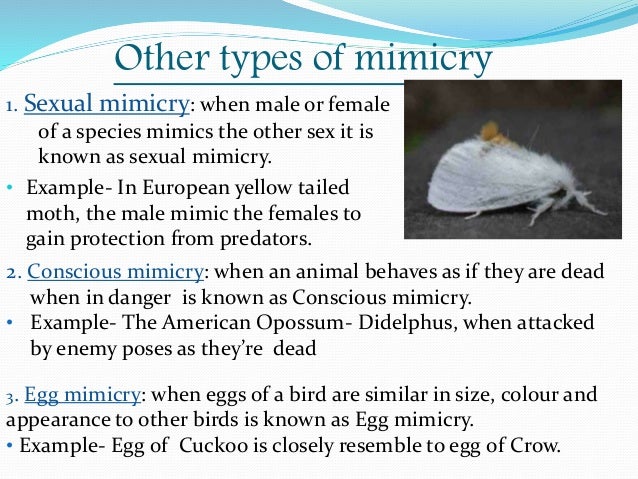 Other types of mimicry

1. Sexual mimicry: when male or female of a species mimics the other sex it is known as sexual mimicry.

• Example- In European yellow tailed moth, the male mimic the females to gain protection from predators.

2. Conscious mimicry: when an animal behaves as if they are dead when in danger is known as Conscious mimicry.

• Example- The American Opossum- Didelphus, when attacked by enemy poses as they're dead

3. Egg mimicry: when eggs of a bird are similar in size, colour and appearance to other birds is known as Egg mimicry.

• Example- Egg of Cuckoo is closely resemble to egg of Crow.